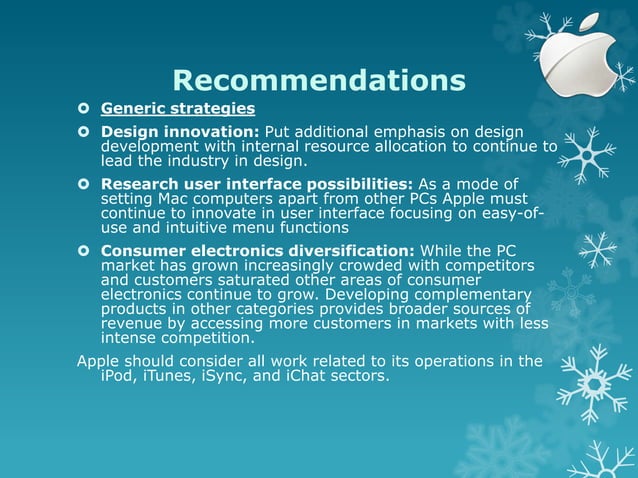 Recommendations

Generic strategies

Design innovation: Put additional emphasis on design development with internal resource allocation to continue to lead the industry in design.

Research user interface possibilities: As a mode of setting Mac computers apart from other PCs Apple must continue to innovate in user interface focusing on easy-of-use and intuitive menu functions

Consumer electronics diversification: While the PC market has grown increasingly crowded with competitors and customers saturated other areas of consumer electronics continue to grow. Developing complementary products in other categories provides broader sources of revenue by accessing more customers in markets with less intense competition.

Apple should consider all work related to its operations in the iPod, iTunes, iSync, and iChat sectors.